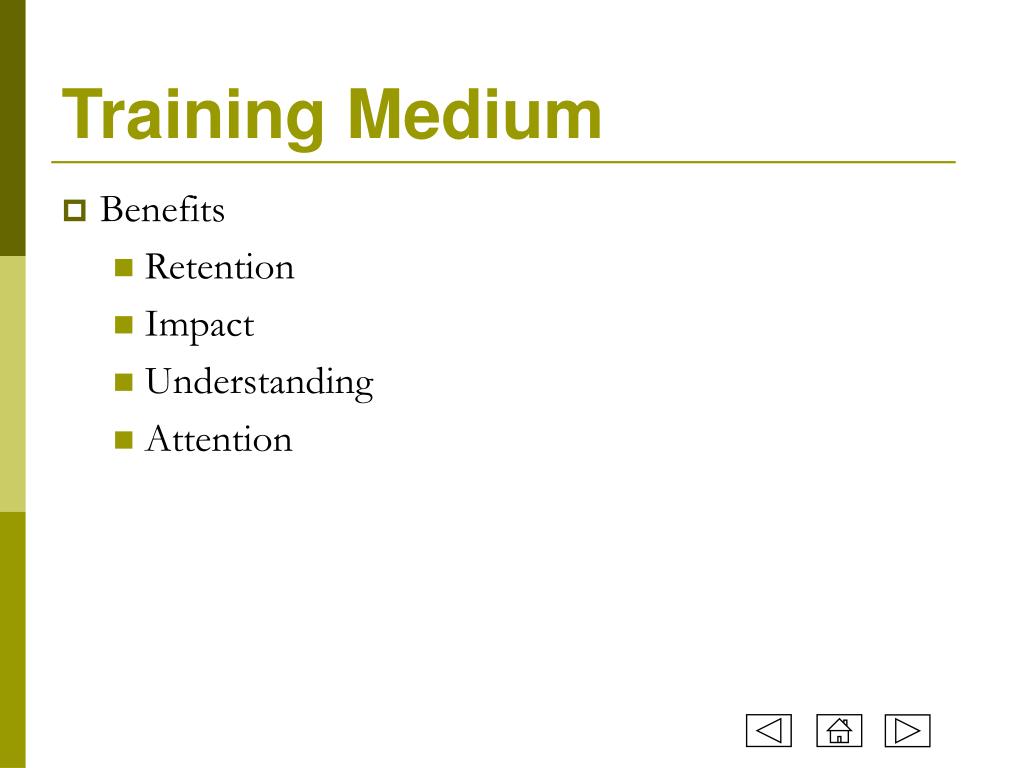 Training Medium

Benefits

Retention

Impact

Understanding

Attention